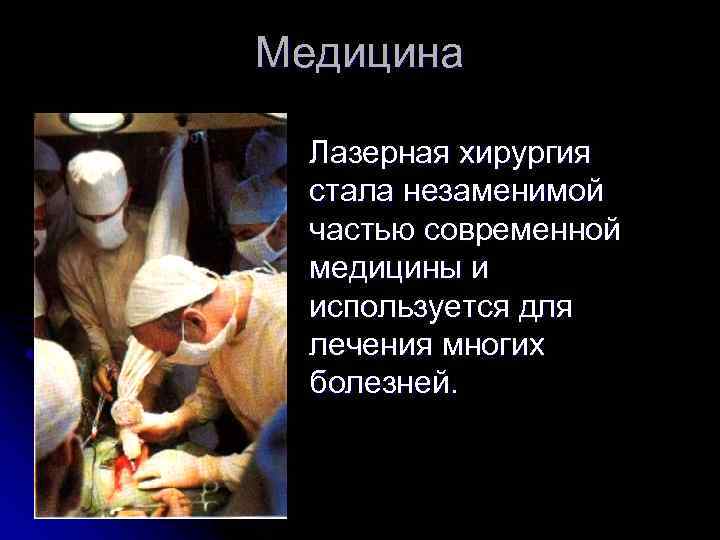 Медицина

Лазерная хирургия стала незаменимой частью современной медицины и используется для лечения многих болезней.